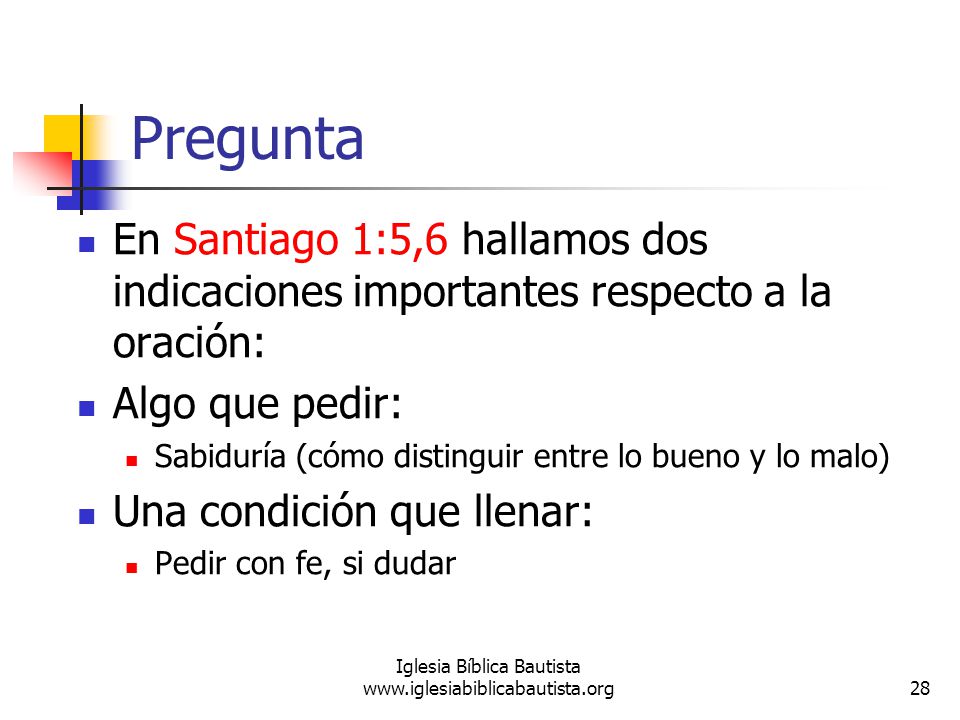 Pregunta

- En Santiago 1:5,6 hallamos dos indicaciones importantes respecto a la oración:
- Algo que pedir:
  - Sabiduría (cómo distinguir entre lo bueno y lo malo)
- Una condición que llenar:
  - Pedir con fe, si dudar

Iglesia Bíblica Bautista
www.iglesiabiblicabautista.org

28